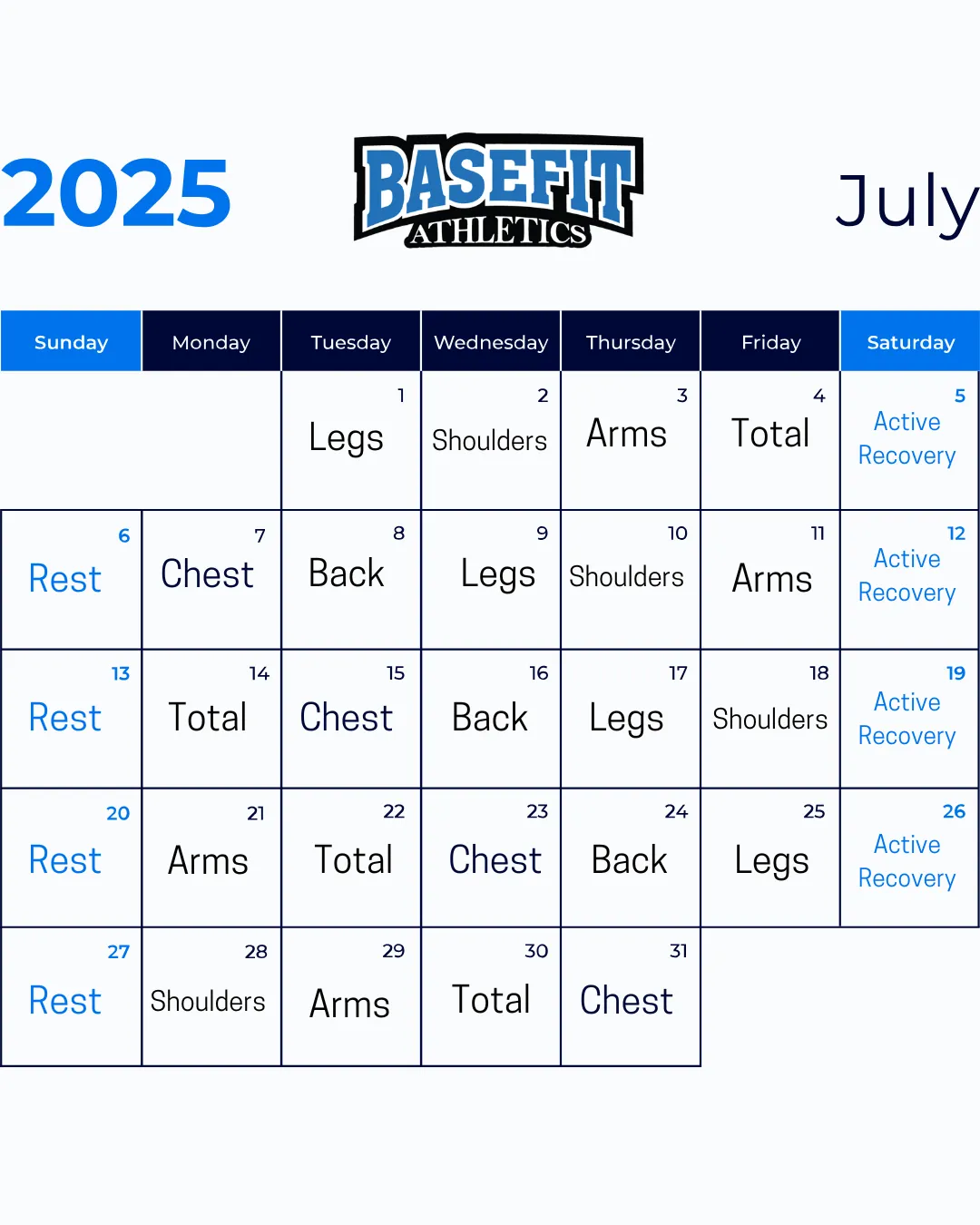 2025

BASEFIT
ATHLETICS

July

| Sunday | Monday | Tuesday | Wednesday | Thursday | Friday | Saturday |
|---|---|---|---|---|---|---|
| | | 1 Legs | 2 Shoulders | 3 Arms | 4 Total | 5 Active Recovery |
| 6 Rest | 7 Chest | 8 Back | 9 Legs | 10 Shoulders | 11 Arms | 12 Active Recovery |
| 13 Rest | 14 Total | 15 Chest | 16 Back | 17 Legs | 18 Shoulders | 19 Active Recovery |
| 20 Rest | 21 Arms | 22 Total | 23 Chest | 24 Back | 25 Legs | 26 Active Recovery |
| 27 Rest | 28 Shoulders | 29 Arms | 30 Total | 31 Chest | | |